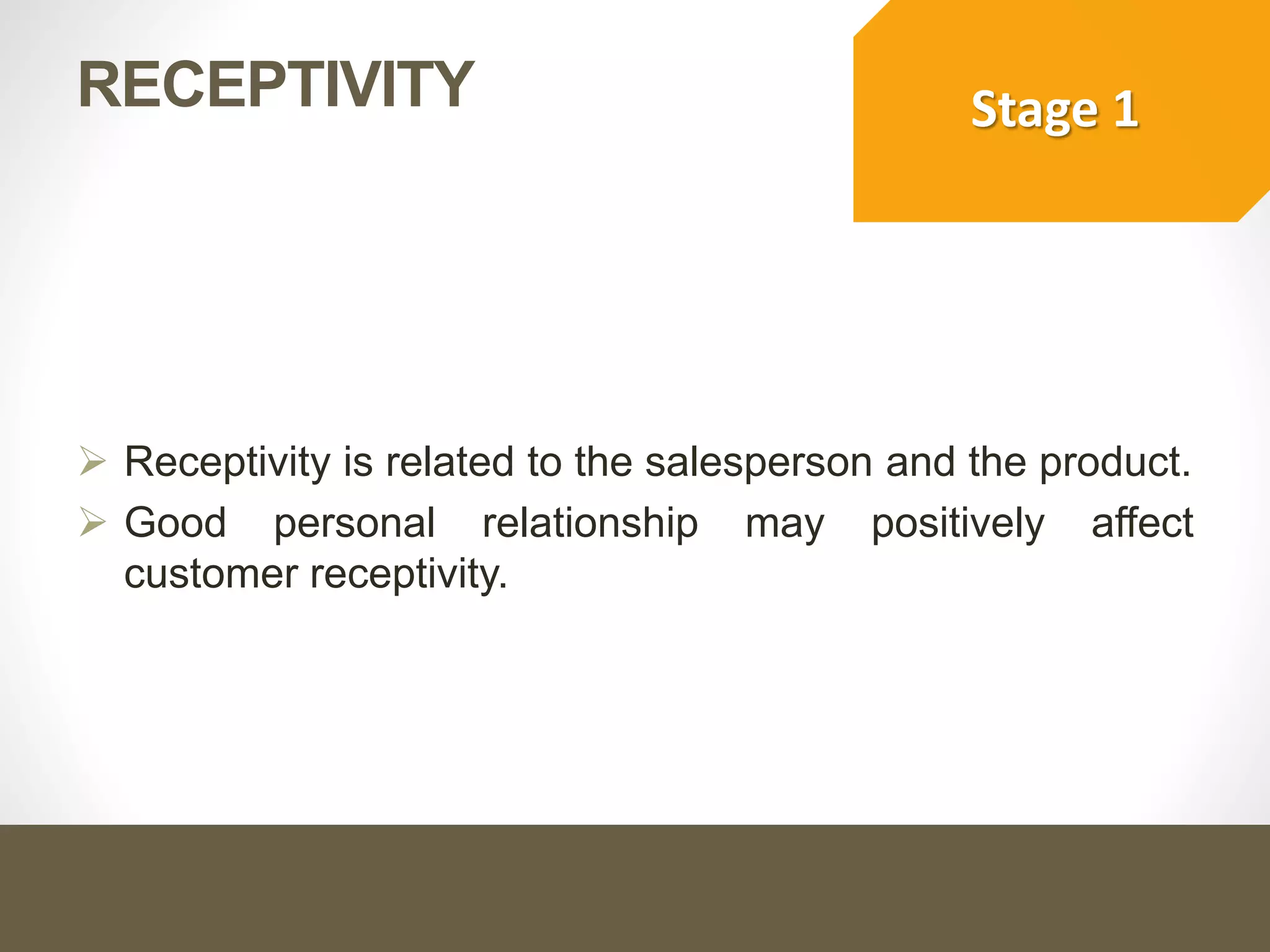 RECEPTIVITY

Stage 1

➢ Receptivity is related to the salesperson and the product.

➢ Good personal relationship may positively affect customer receptivity.